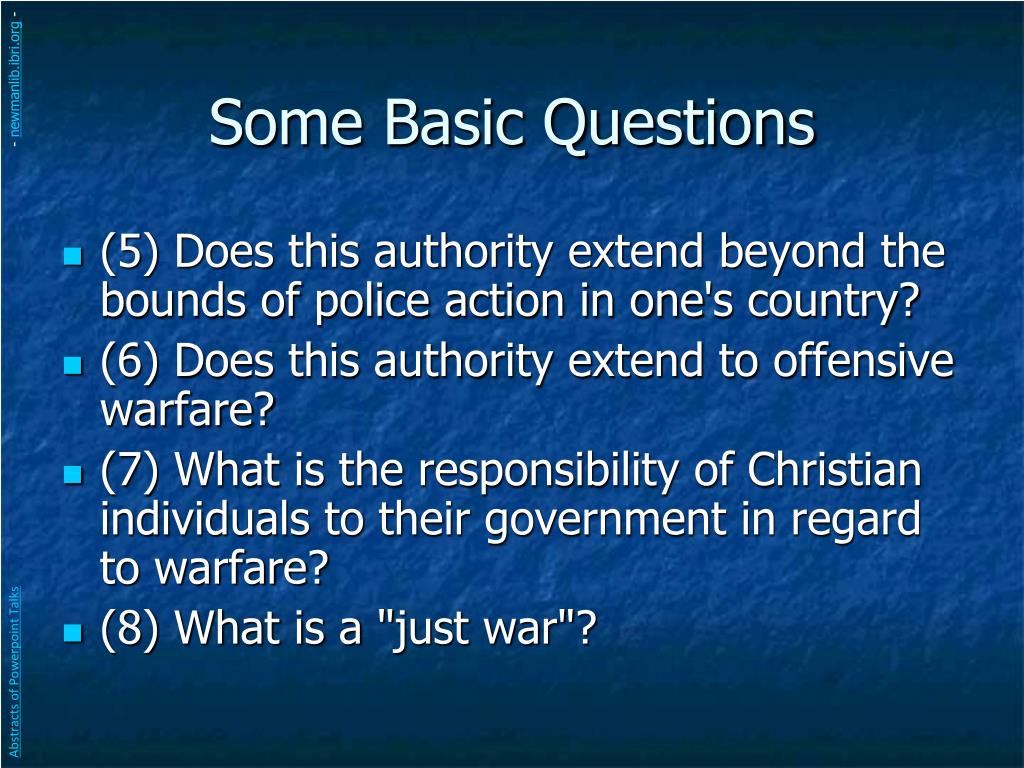 - newmanlib.ibri.org -

Some Basic Questions

(5) Does this authority extend beyond the bounds of police action in one's country?

(6) Does this authority extend to offensive warfare?

(7) What is the responsibility of Christian individuals to their government in regard to warfare?

(8) What is a "just war"?

Abstracts of Powerpoint Talks